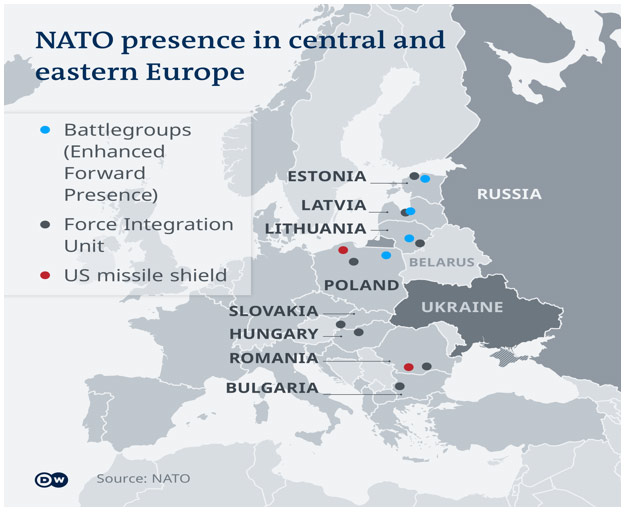 NATO presence in central and eastern Europe

Battlegroups (Enhanced Forward Presence)

Force Integration Unit

US missile shield

ESTONIA

LATVIA

LITHUANIA

RUSSIA

BELARUS

POLAND

UKRAINE

SLOVAKIA

HUNGARY

ROMANIA

BULGARIA

DW

Source: NATO